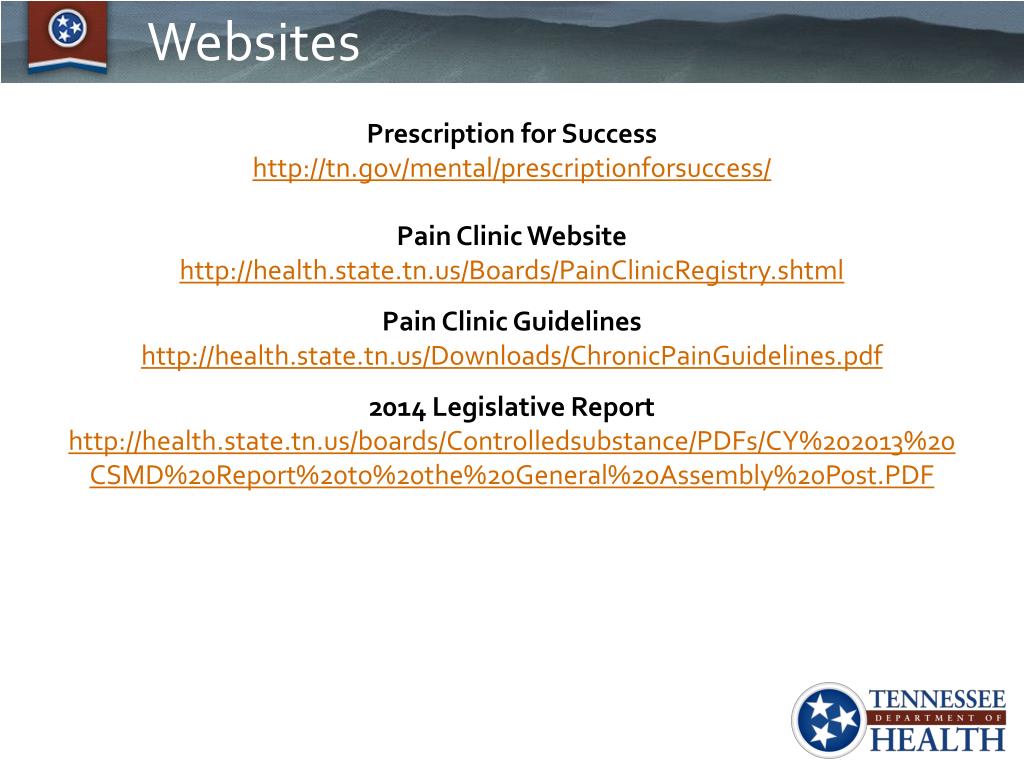 Websites

Prescription for Success
http://tn.gov/mental/prescriptionforsuccess/

Pain Clinic Website
http://health.state.tn.us/Boards/PainClinicRegistry.shtml

Pain Clinic Guidelines
http://health.state.tn.us/Downloads/ChronicPainGuidelines.pdf

2014 Legislative Report
http://health.state.tn.us/boards/Controlledsubstance/PDFs/CY%202013%20CSMD%20Report%20to%20the%20General%20Assembly%20Post.PDF

TENNESSEE DEPARTMENT OF HEALTH